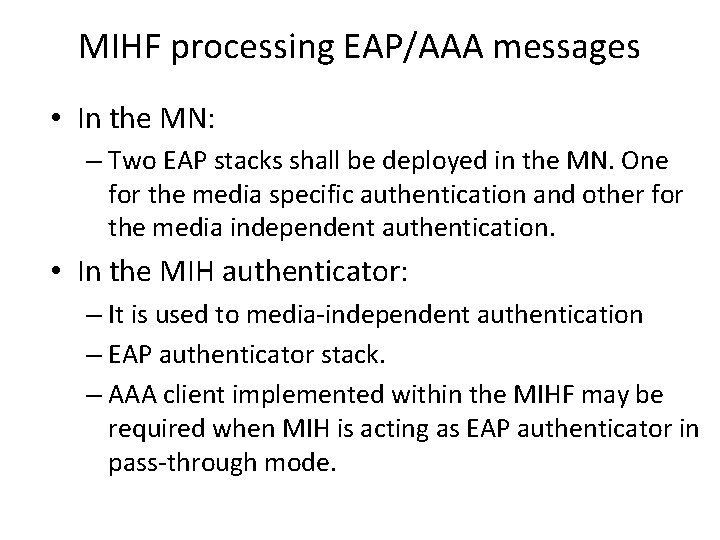 MIHF processing EAP/AAA messages

• In the MN:
– Two EAP stacks shall be deployed in the MN. One for the media specific authentication and other for the media independent authentication.

• In the MIH authenticator:
– It is used to media-independent authentication
– EAP authenticator stack.
– AAA client implemented within the MIHF may be required when MIH is acting as EAP authenticator in pass-through mode.